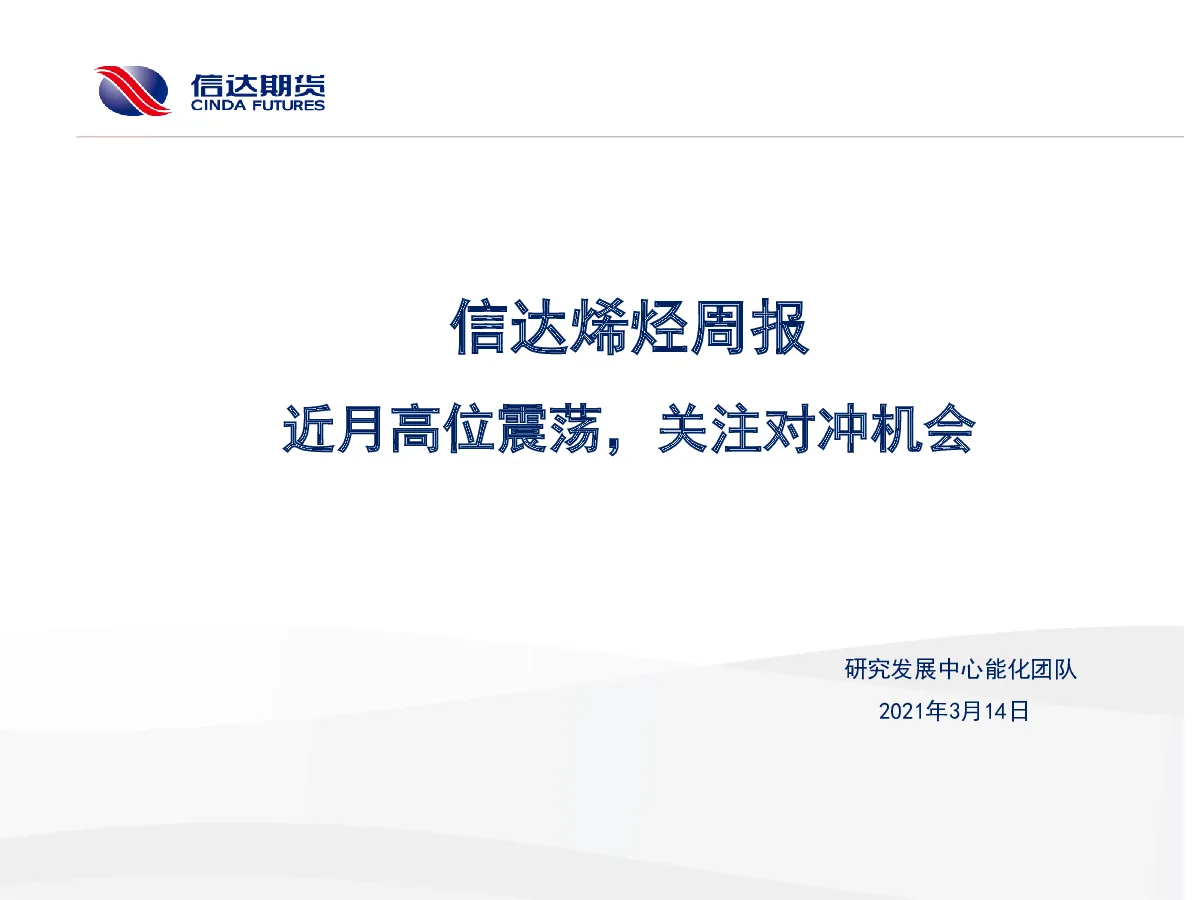 信达期货
CINDA FUTURES

信达烯烃周报

近月高位震荡，关注对冲机会

研究发展中心能化团队

2021年3月14日